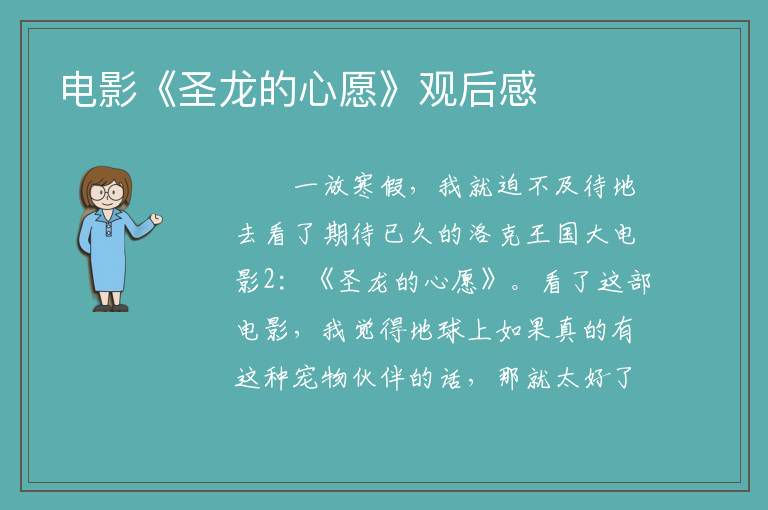 电影《圣龙的心愿》观后感

一放寒假，我就迫不及待地去看了期待已久的洛克王国大电影2：《圣龙的心愿》。看了这部电影，我觉得地球上如果真的有这种宠物伙伴的话，那就太好了